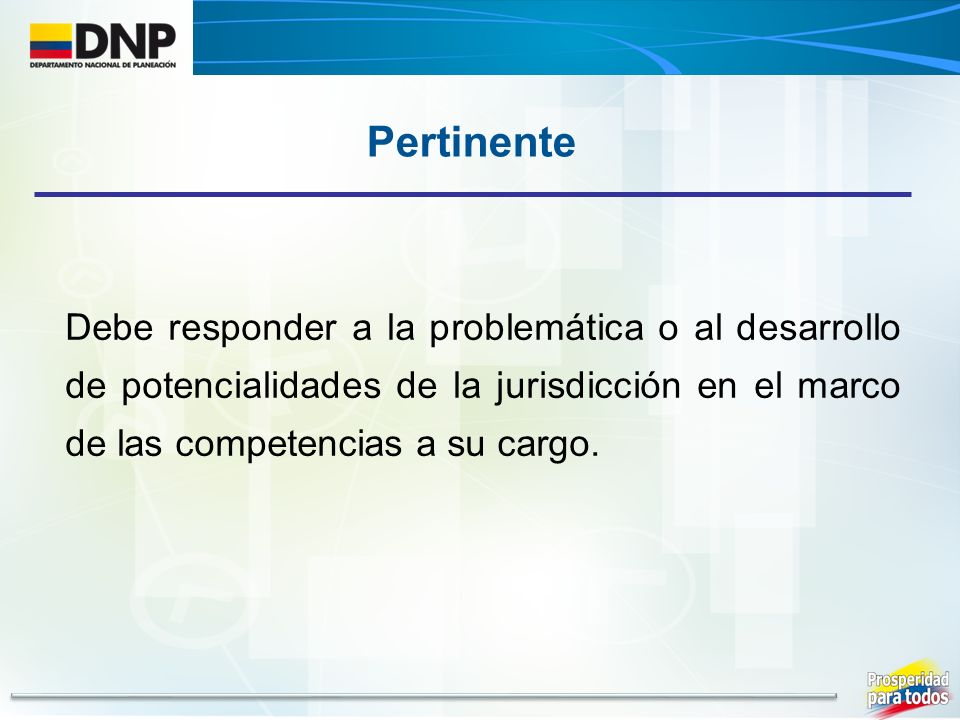 DNP
DEPARTAMENTO NACIONAL DE PLANEACIÓN

Pertinente

Debe responder a la problemática o al desarrollo de potencialidades de la jurisdicción en el marco de las competencias a su cargo.

Prosperidad para todos